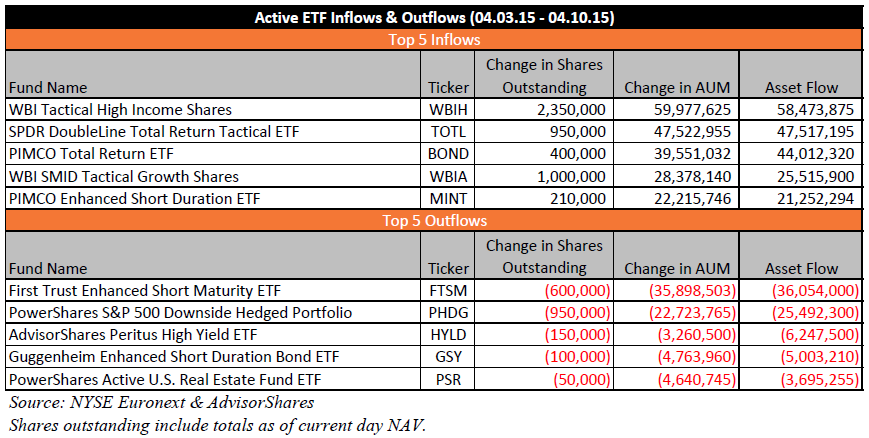 Active ETF Inflows & Outflows (04.03.15 - 04.10.15)

Top 5 Inflows

| Fund Name | Ticker | Change in Shares Outstanding | Change in AUM | Asset Flow |
|---|---|---|---|---|
| WBI Tactical High Income Shares | WBIH | 2,350,000 | 59,977,625 | 58,473,875 |
| SPDR DoubleLine Total Return Tactical ETF | TOTL | 950,000 | 47,522,955 | 47,517,195 |
| PIMCO Total Return ETF | BOND | 400,000 | 39,551,032 | 44,012,320 |
| WBI SMID Tactical Growth Shares | WBIA | 1,000,000 | 28,378,140 | 25,515,900 |
| PIMCO Enhanced Short Duration ETF | MINT | 210,000 | 22,215,746 | 21,252,294 |

Top 5 Outflows

| Fund Name | Ticker | Change in Shares Outstanding | Change in AUM | Asset Flow |
|---|---|---|---|---|
| First Trust Enhanced Short Maturity ETF | FTSM | (600,000) | (35,898,503) | (36,054,000) |
| PowerShares S&P 500 Downside Hedged Portfolio | PHDG | (950,000) | (22,723,765) | (25,492,300) |
| AdvisorShares Peritus High Yield ETF | HYLD | (150,000) | (3,260,500) | (6,247,500) |
| Guggenheim Enhanced Short Duration Bond ETF | GSY | (100,000) | (4,763,960) | (5,003,210) |
| PowerShares Active U.S. Real Estate Fund ETF | PSR | (50,000) | (4,640,745) | (3,695,255) |

Source: NYSE Euronext & AdvisorShares
Shares outstanding include totals as of current day NAV.